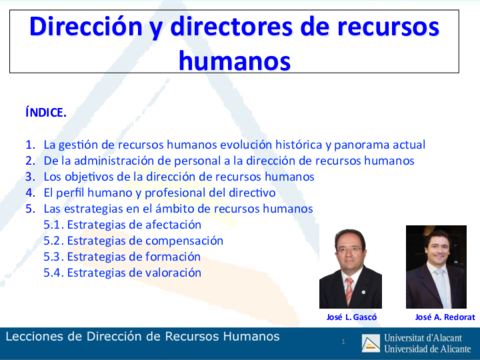 Dirección y directores de recursos humanos

ÍNDICE.

1. La gestión de recursos humanos evolución histórica y panorama actual
2. De la administración de personal a la dirección de recursos humanos
3. Los objetivos de la dirección de recursos humanos
4. El perfil humano y profesional del directivo
5. Las estrategias en el ámbito de recursos humanos
5.1. Estrategias de afectación
5.2. Estrategias de compensación
5.3. Estrategias de formación
5.4. Estrategias de valoración

José L. Gascó

José A. Redorat

Lecciones de Dirección de Recursos Humanos

1

Universitat d'Alacant
Universidad de Alicante